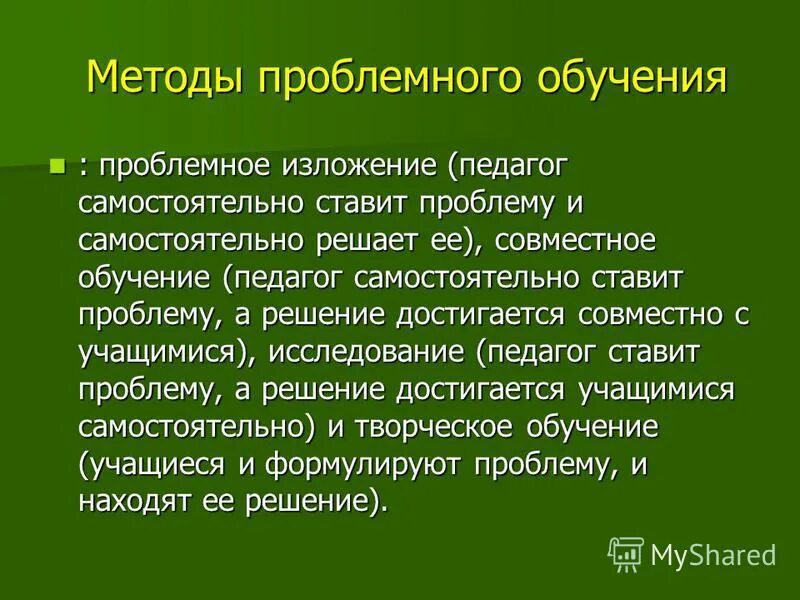 Методы проблемного обучения

: проблемное изложение (педагог самостоятельно ставит проблему и самостоятельно решает ее), совместное обучение (педагог самостоятельно ставит проблему, а решение достигается совместно с учащимися), исследование (педагог ставит проблему, а решение достигается учащимися самостоятельно) и творческое обучение (учащиеся и формулируют проблему, и находят ее решение).

MyShared